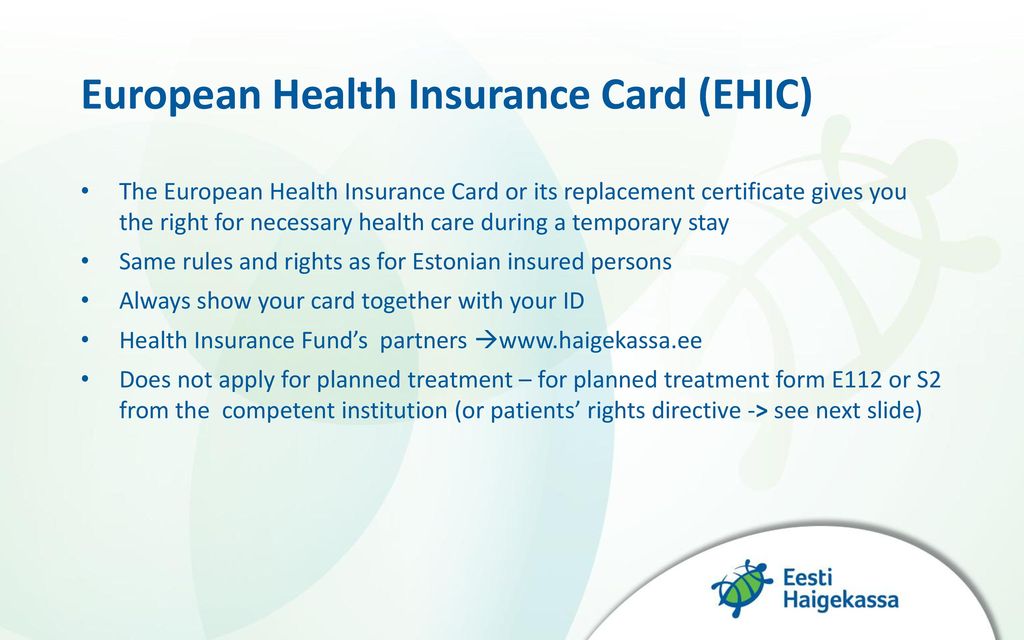 European Health Insurance Card (EHIC)

• The European Health Insurance Card or its replacement certificate gives you the right for necessary health care during a temporary stay
• Same rules and rights as for Estonian insured persons
• Always show your card together with your ID
• Health Insurance Fund’s partners →www.haigekassa.ee
• Does not apply for planned treatment – for planned treatment form E112 or S2 from the competent institution (or patients’ rights directive -> see next slide)

Eesti Haigekassa